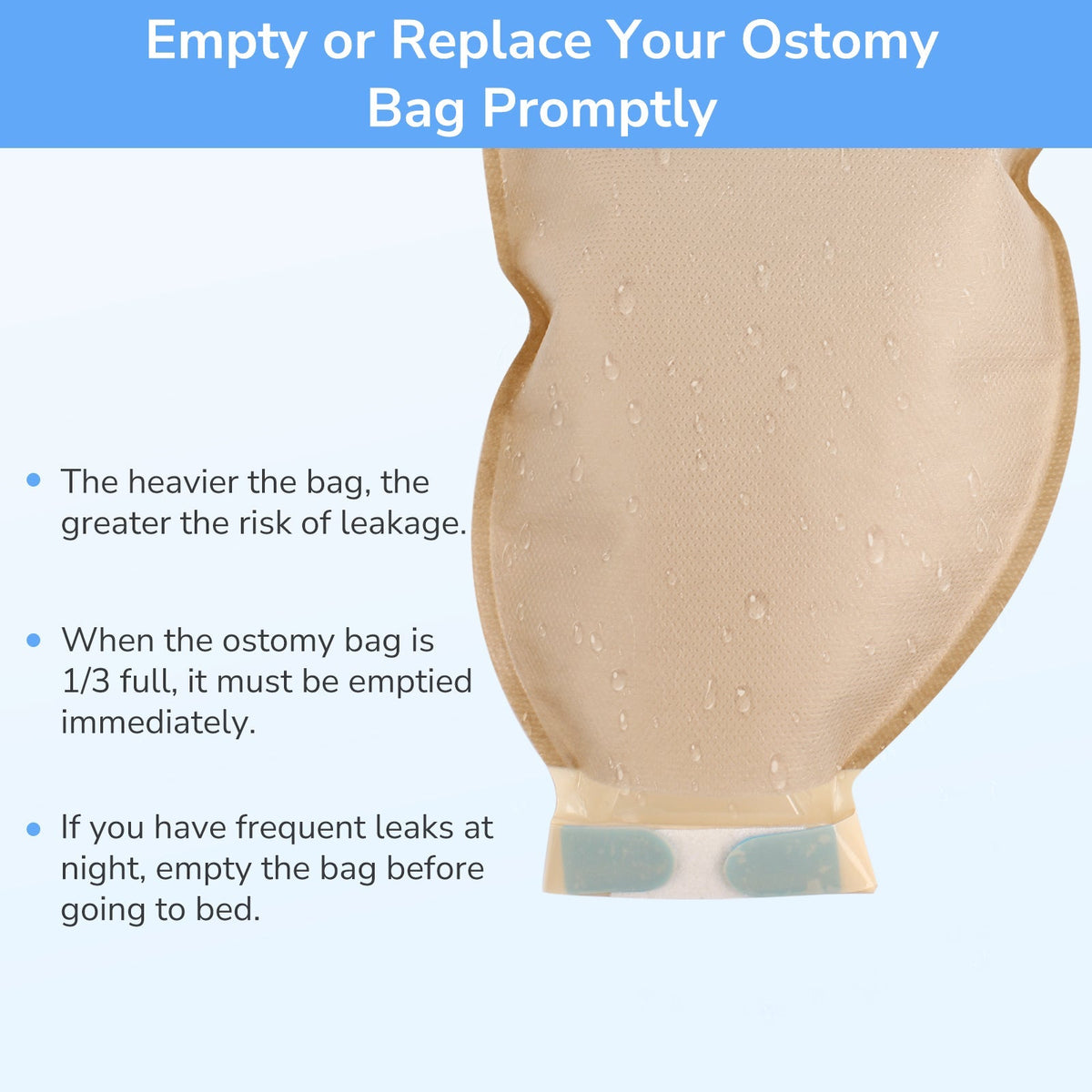 Empty or Replace Your Ostomy Bag Promptly

• The heavier the bag, the greater the risk of leakage.

• When the ostomy bag is 1/3 full, it must be emptied immediately.

• If you have frequent leaks at night, empty the bag before going to bed.